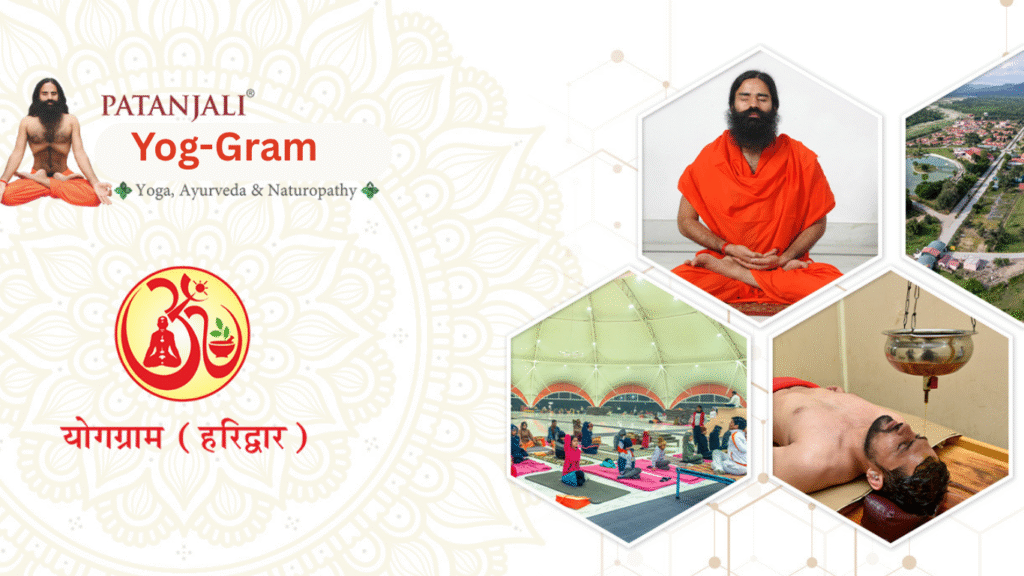 PATANJALI®
Yog-Gram
Yoga, Ayurveda & Naturopathy

योगग्राम ( हरिद्वार )